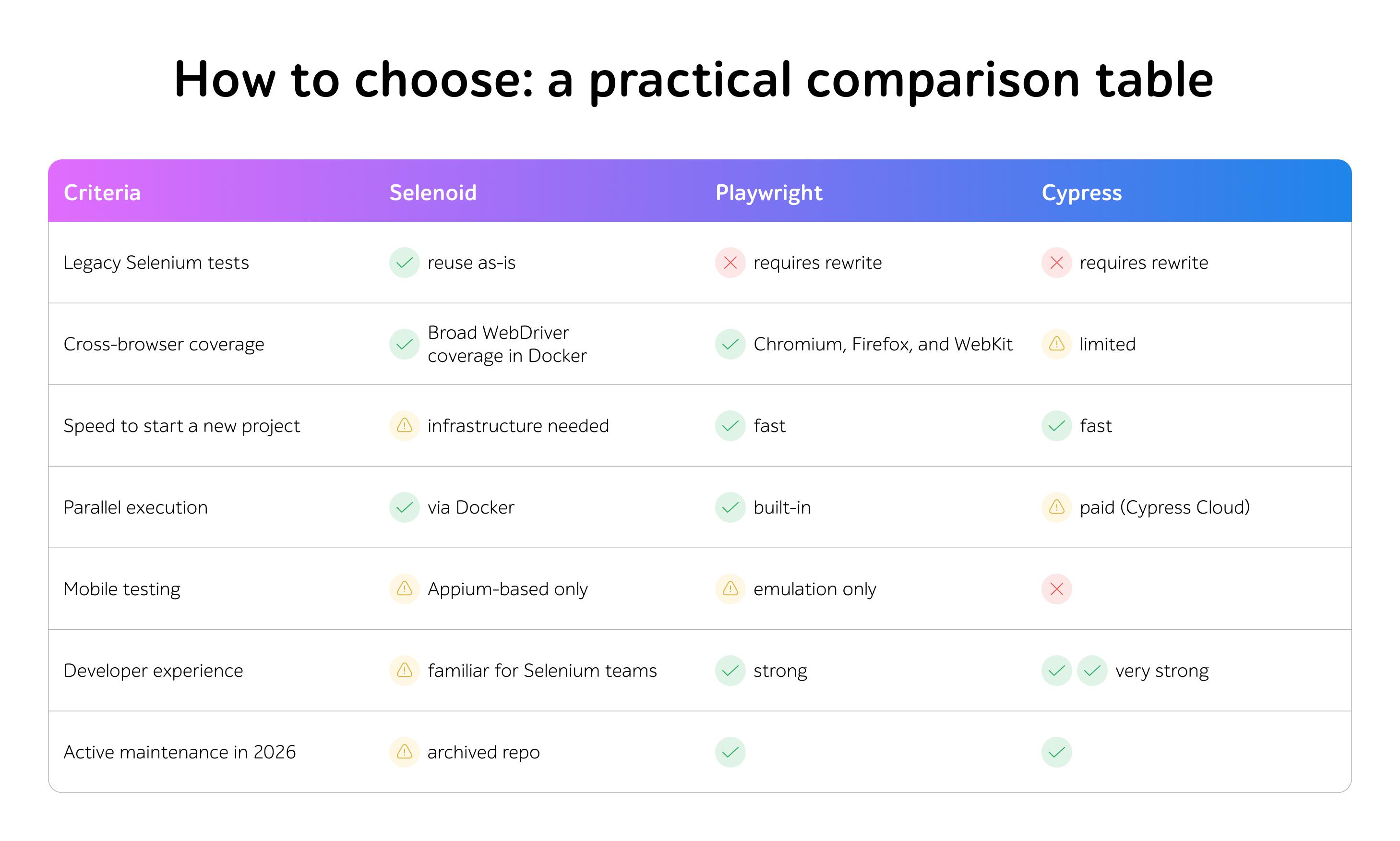 How to choose: a practical comparison table

| Criteria | Selenoid | Playwright | Cypress |
|---|---|---|---|
| Legacy Selenium tests | reuse as-is | requires rewrite | requires rewrite |
| Cross-browser coverage | Broad WebDriver coverage in Docker | Chromium, Firefox, and WebKit | limited |
| Speed to start a new project | infrastructure needed | fast | fast |
| Parallel execution | via Docker | built-in | paid (Cypress Cloud) |
| Mobile testing | Appium-based only | emulation only | |
| Developer experience | familiar for Selenium teams | strong | very strong |
| Active maintenance in 2026 | archived repo | | |